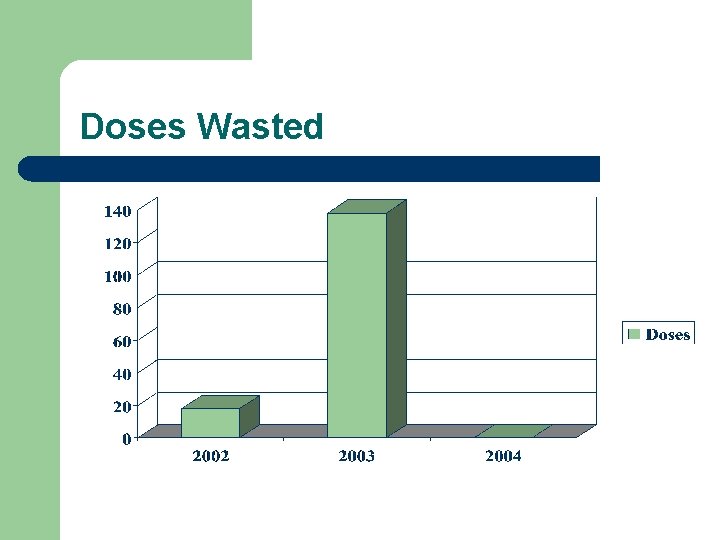 Doses Wasted

140
120
100
80
60
40
20
0

2002
2003
2004

Doses